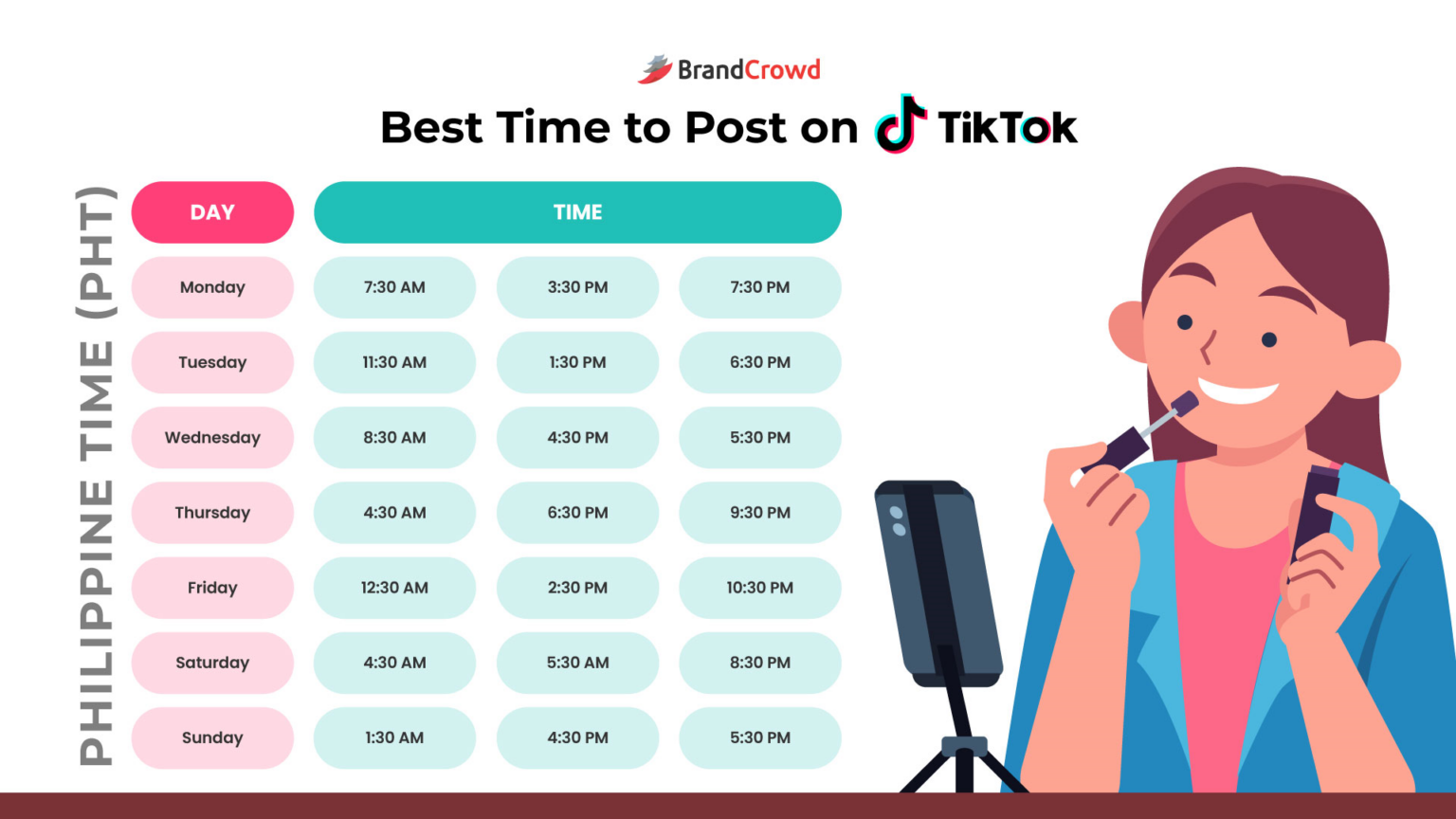 BrandCrowd

Best Time to Post on TikTok

PHILIPPINE TIME (PHT)

| DAY | TIME | | |
|---|---|---|---|
| Monday | 7:30 AM | 3:30 PM | 7:30 PM |
| Tuesday | 11:30 AM | 1:30 PM | 6:30 PM |
| Wednesday | 8:30 AM | 4:30 PM | 5:30 PM |
| Thursday | 4:30 AM | 6:30 PM | 9:30 PM |
| Friday | 12:30 AM | 2:30 PM | 10:30 PM |
| Saturday | 4:30 AM | 5:30 AM | 8:30 PM |
| Sunday | 1:30 AM | 4:30 PM | 5:30 PM |